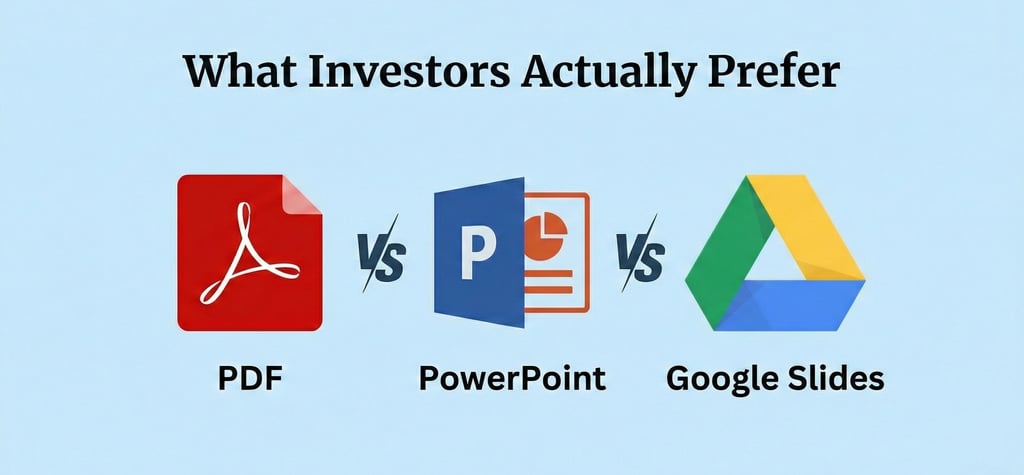 What Investors Actually Prefer

VS

P

VS

PDF

PowerPoint

Google Slides